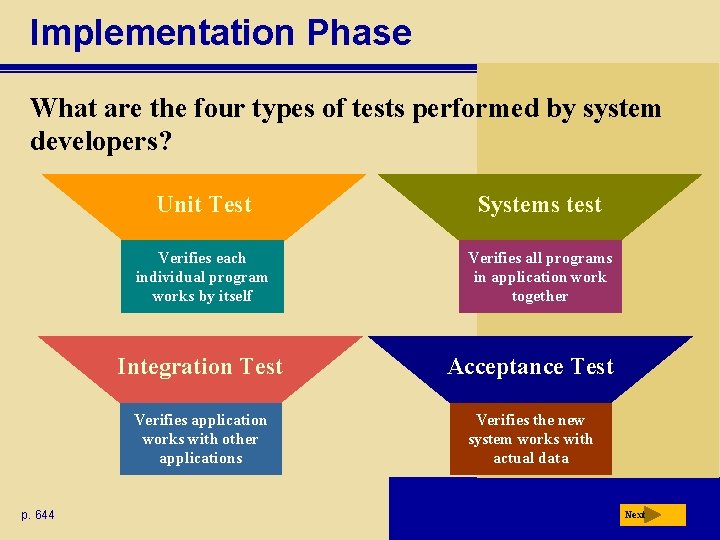 Implementation Phase

What are the four types of tests performed by system developers?

Unit Test

Verifies each individual program works by itself

Systems test

Verifies all programs in application work together

Integration Test

Verifies application works with other applications

Acceptance Test

Verifies the new system works with actual data

p. 644

Next